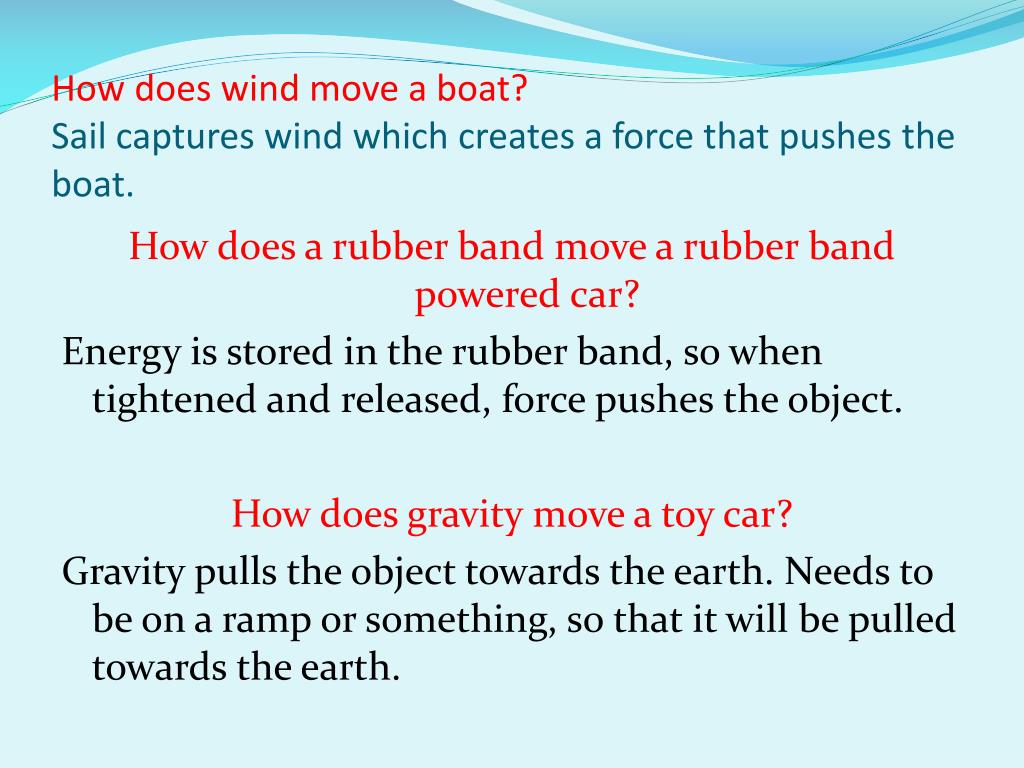 How does wind move a boat?
Sail captures wind which creates a force that pushes the boat.

How does a rubber band move a rubber band powered car?

Energy is stored in the rubber band, so when tightened and released, force pushes the object.

How does gravity move a toy car?

Gravity pulls the object towards the earth. Needs to be on a ramp or something, so that it will be pulled towards the earth.